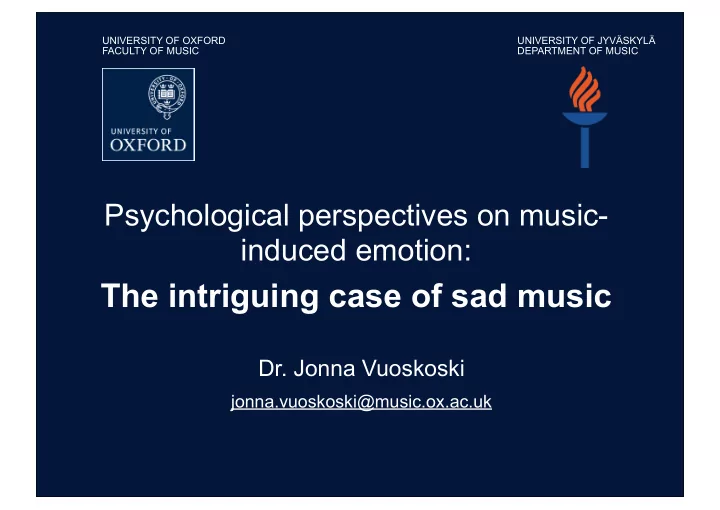 UNIVERSITY OF OXFORD
FACULTY OF MUSIC

UNIVERSITY OF JYVÄSKYLÄ
DEPARTMENT OF MUSIC

UNIVERSITY OF
OXFORD

Psychological perspectives on music-induced emotion:

The intriguing case of sad music

Dr. Jonna Vuoskoski

jonna.vuoskoski@music.ox.ac.uk